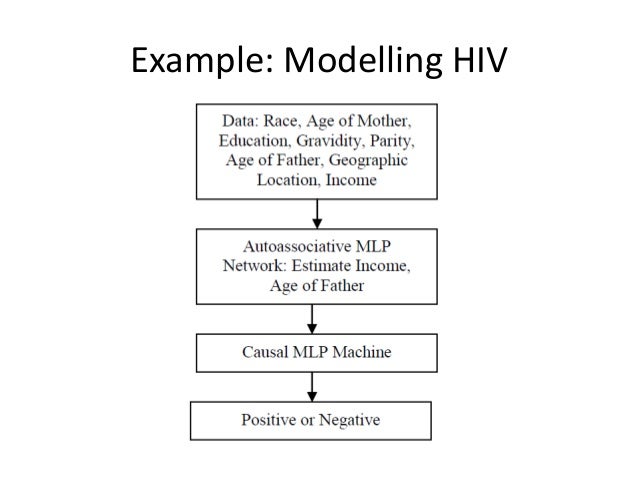 Example: Modelling HIV

Data: Race, Age of Mother, Education, Gravidity, Parity, Age of Father, Geographic Location, Income

Autoassociative MLP Network: Estimate Income, Age of Father

Causal MLP Machine

Positive or Negative